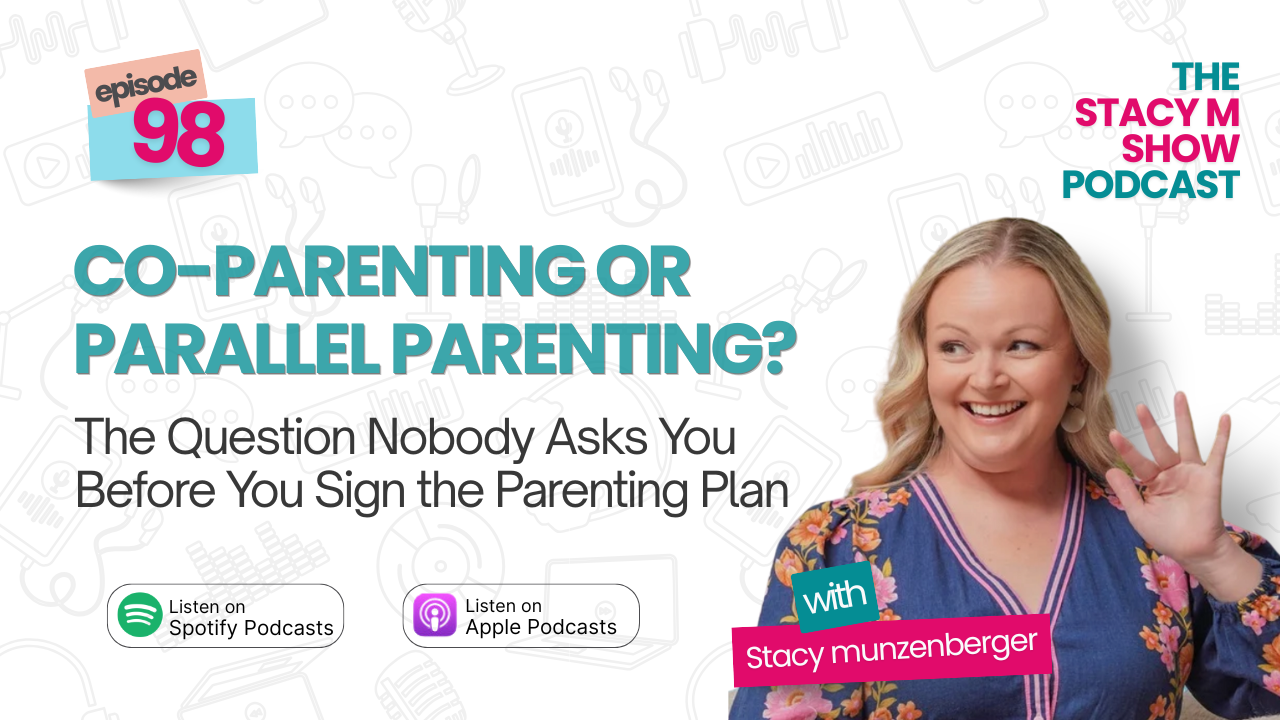 episode
98

THE
STACY M
SHOW
PODCAST

CO-PARENTING OR PARALLEL PARENTING?

The Question Nobody Asks You Before You Sign the Parenting Plan

Listen on
Spotify Podcasts

Listen on
Apple Podcasts

with
Stacy munzenberger